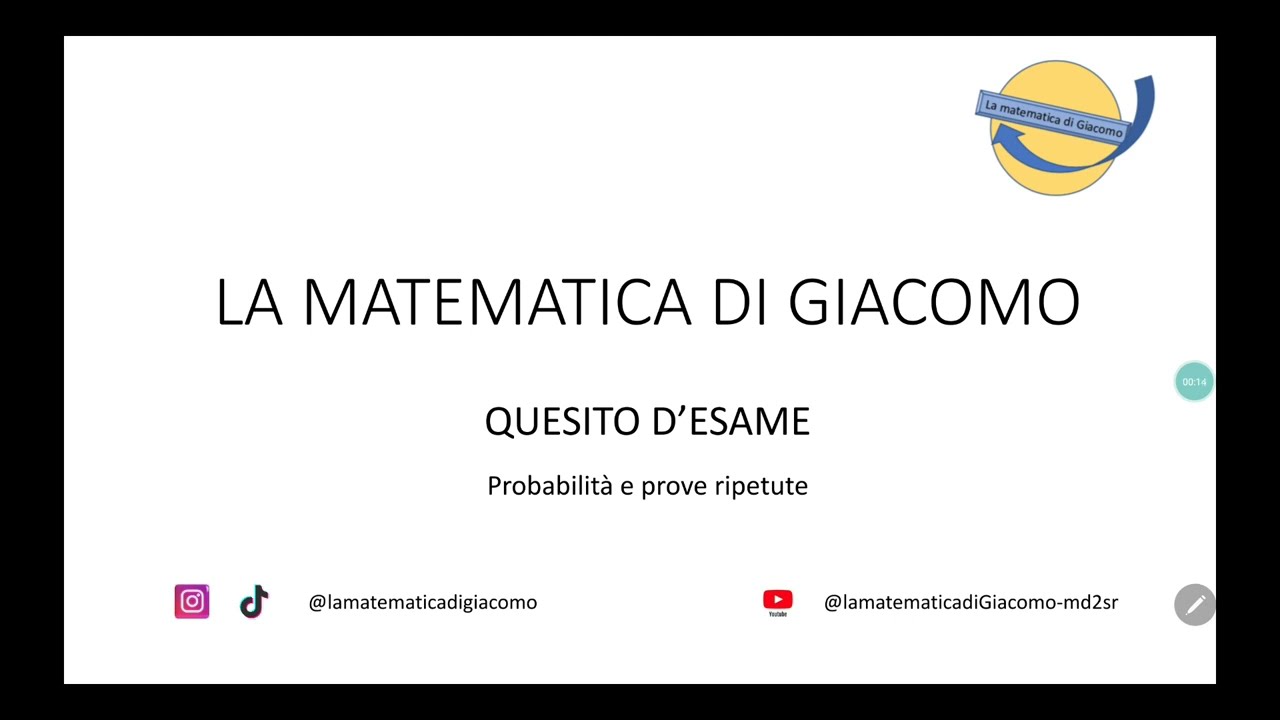 La matematica di Giacomo

LA MATEMATICA DI GIACOMO

00:14

QUESITO D’ESAME

Probabilità e prove ripetute

@lamatematicadigiacomo

Youtube

@lamatematicadiGiacomo-md2sr